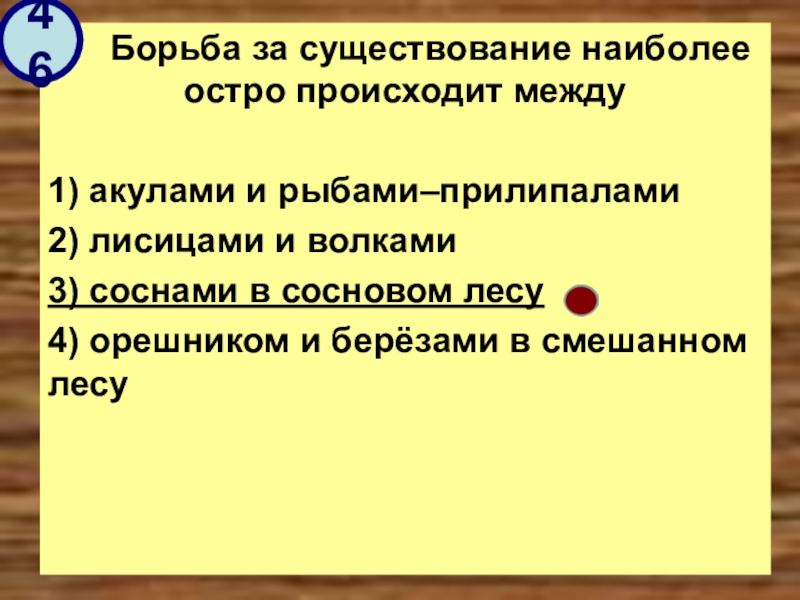 46

Борьба за существование наиболее остро происходит между

1) акулами и рыбами–прилипалами
2) лисицами и волками
3) соснами в сосновом лесу
4) орешником и берёзами в смешанном лесу